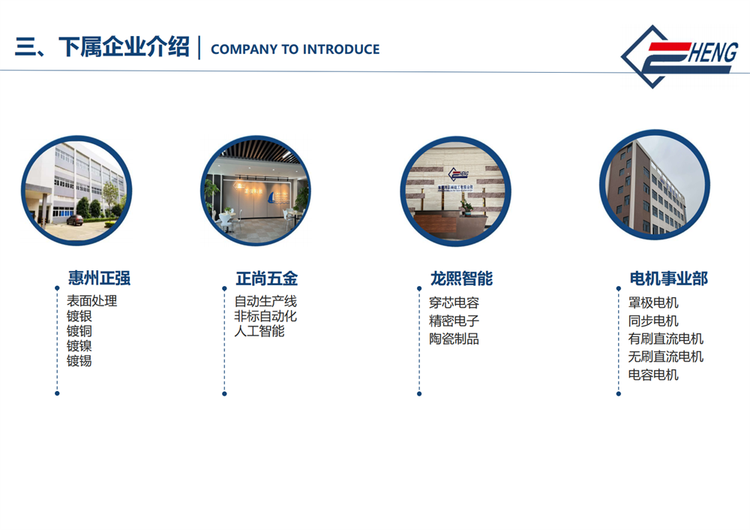 三、下属企业介绍 | COMPANY TO INTRODUCE

HENG

惠州正强
表面处理
镀银
镀铜
镀镍
镀锡

正尚五金
自动生产线
非标自动化
人工智能

龙熙智能
穿芯电容
精密电子
陶瓷制品

电机事业部
罩极电机
同步电机
有刷直流电机
无刷直流电机
电容电机